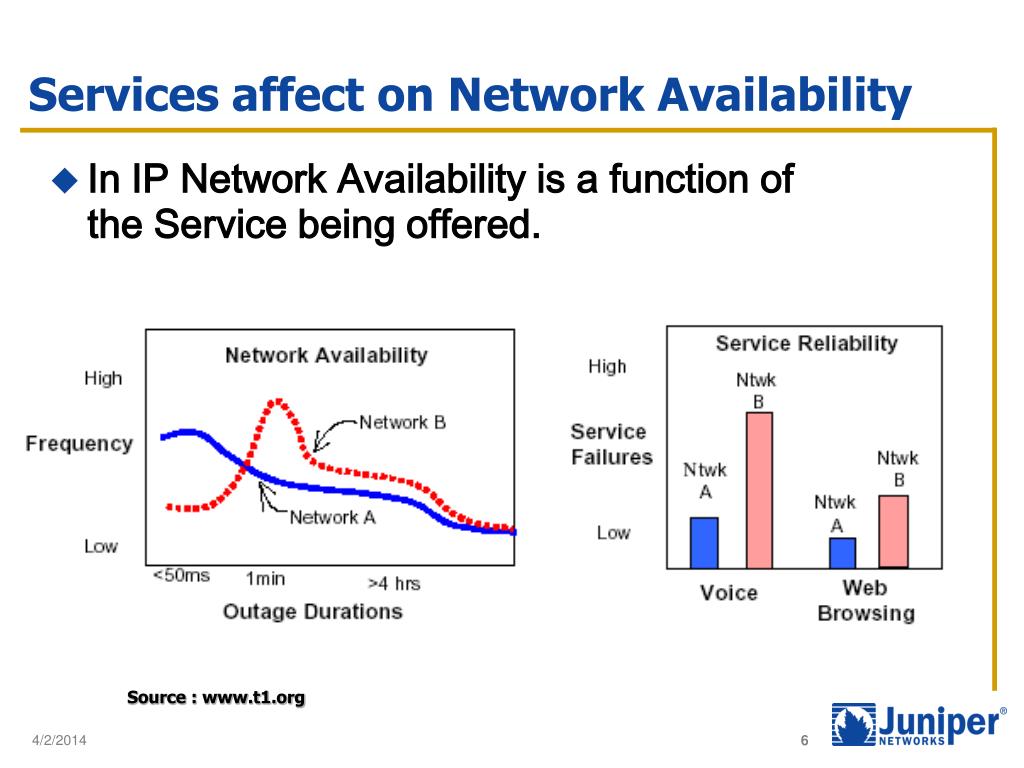 Services affect on Network Availability

In IP Network Availability is a function of the Service being offered.

Network Availability

High

Frequency

Low

Network B

Network A

<50ms 1min >4 hrs

Outage Durations

Service Reliability

High

Service Failures

Low

Ntwk A

Ntwk B

Ntwk A

Ntwk B

Voice

Web Browsing

Source : www.t1.org

4/2/2014

6

Juniper® NETWORKS